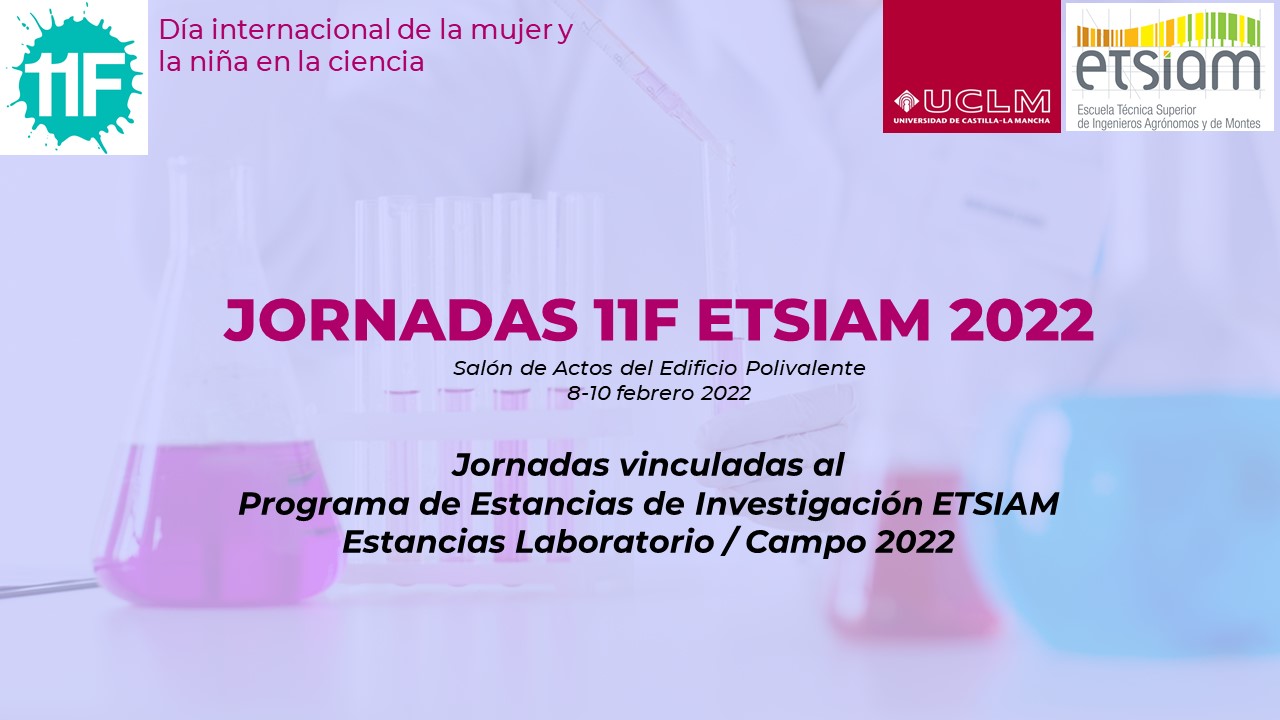 11F

Día internacional de la mujer y la niña en la ciencia

UCLM
UNIVERSIDAD DE CASTILLA-LA MANCHA

etsiam
Escuela Técnica Superior de Ingenieros Agrónomos y de Montes

JORNADAS 11F ETSIAM 2022

Salón de Actos del Edificio Polivalente
8-10 febrero 2022

Jornadas vinculadas al
Programa de Estancias de Investigación ETSIAM
Estancias Laboratorio / Campo 2022